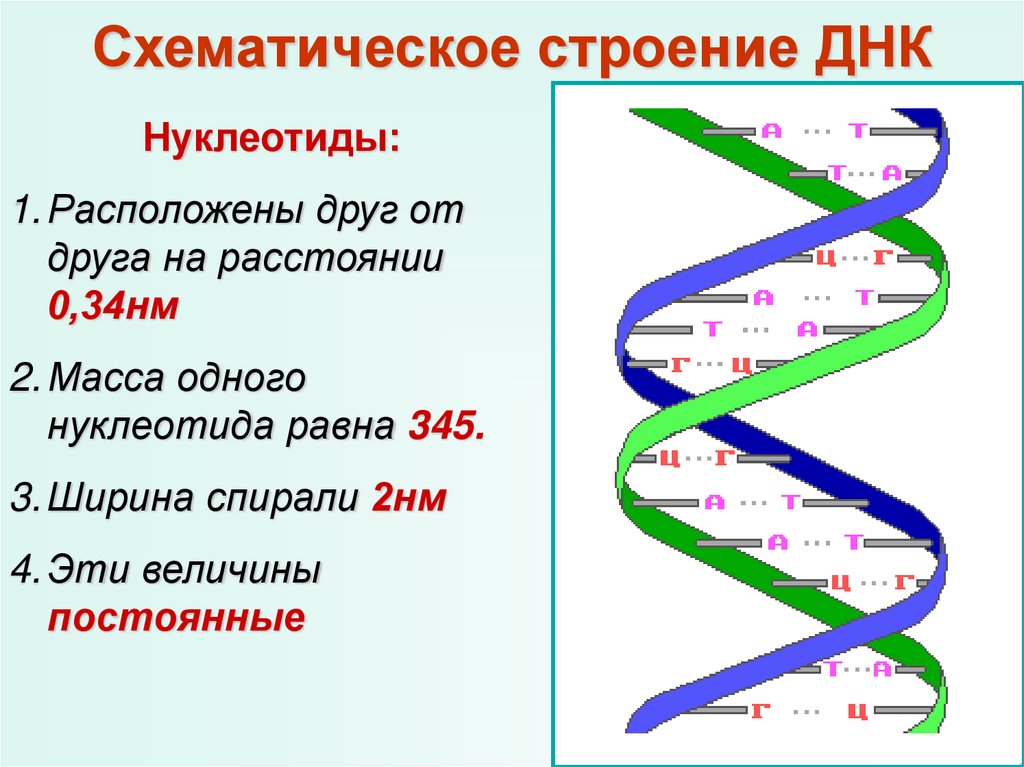 Схематическое строение ДНК

Нуклеотиды:

1. Расположены друг от друга на расстоянии 0,34нм

2. Масса одного нуклеотида равна 345.

3. Ширина спирали 2нм

4. Эти величины постоянные

А ··· Т
Т ··· А
Ц ··· Г
А ··· Т
Т ··· А
Г ··· Ц
Ц ··· Г
А ··· Т
А ··· Т
Ц ··· Г
Т ··· А
Г ··· Ц